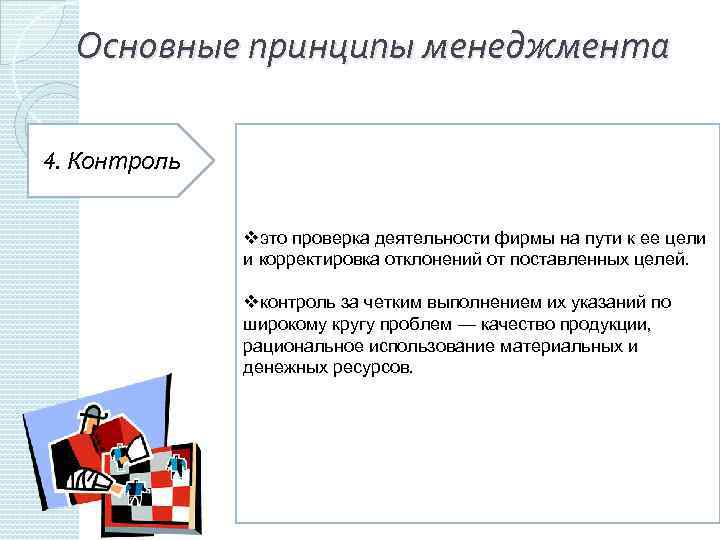 Основные принципы менеджмента

4. Контроль

❖это проверка деятельности фирмы на пути к ее цели и корректировка отклонений от поставленных целей.

❖контроль за четким выполнением их указаний по широкому кругу проблем — качество продукции, рациональное использование материальных и денежных ресурсов.